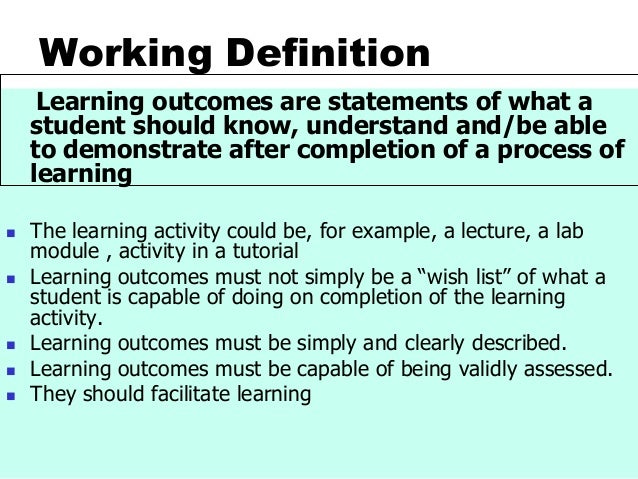 Working Definition

Learning outcomes are statements of what a student should know, understand and/be able to demonstrate after completion of a process of learning

- The learning activity could be, for example, a lecture, a lab module , activity in a tutorial
- Learning outcomes must not simply be a “wish list” of what a student is capable of doing on completion of the learning activity.
- Learning outcomes must be simply and clearly described.
- Learning outcomes must be capable of being validly assessed.
- They should facilitate learning